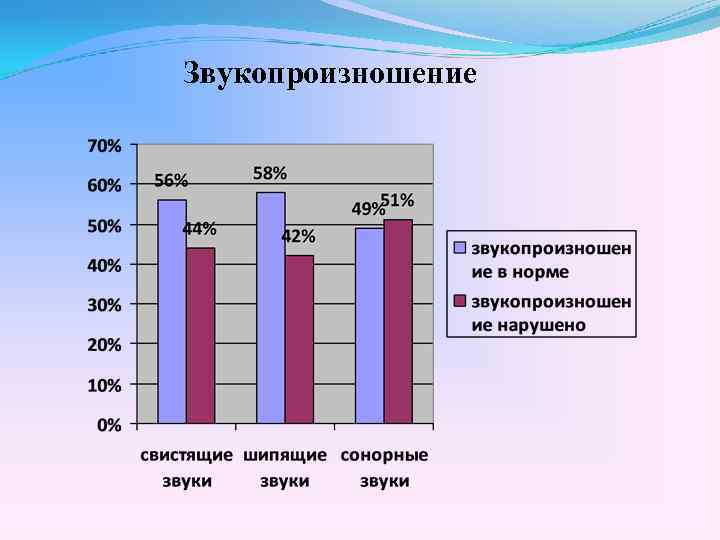 Звукопроизношение

70%
60%
50%
40%
30%
20%
10%
0%

56%
44%
58%
42%
49%
51%

свистящие звуки
шипящие звуки
сонорные звуки

звукопроизношение в норме
звукопроизношение нарушено